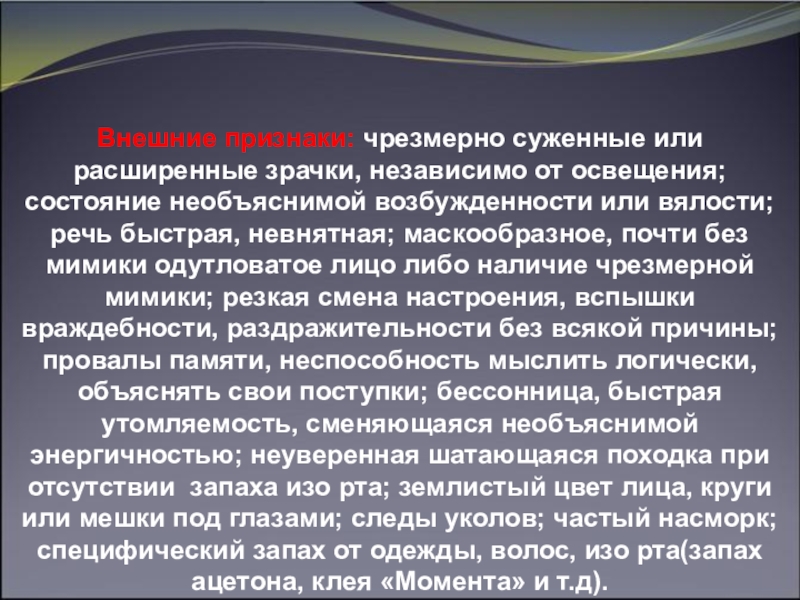 Внешние признаки: чрезмерно суженные или расширенные зрачки, независимо от освещения; состояние необъяснимой возбужденности или вялости; речь быстрая, невнятная; маскообразное, почти без мимики одутловатое лицо либо наличие чрезмерной мимики; резкая смена настроения, вспышки враждебности, раздражительности без всякой причины; провалы памяти, неспособность мыслить логически, объяснять свои поступки; бессонница, быстрая утомляемость, сменяющаяся необъяснимой энергичностью; неуверенная шатающаяся походка при отсутствии  запаха изо рта; землистый цвет лица, круги или мешки под глазами; следы уколов; частый насморк; специфический запах от одежды, волос, изо рта(запах ацетона, клея «Момента» и т.д).